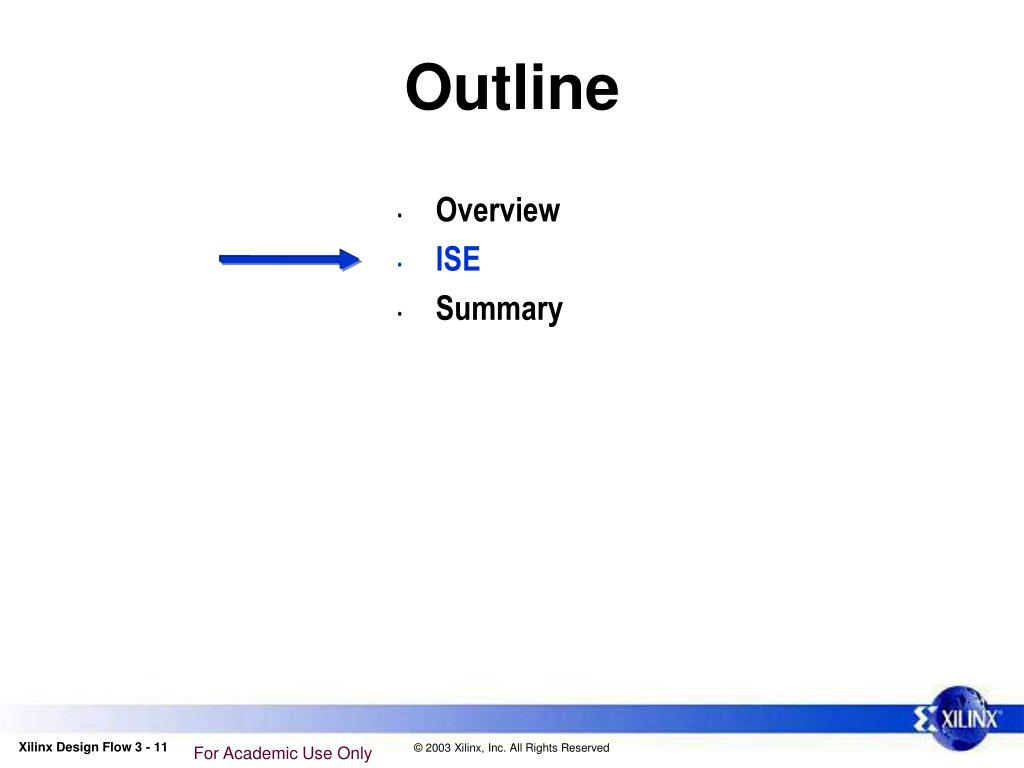 Outline

• Overview
• ISE
• Summary

XILINX®

Xilinx Design Flow 3 - 11 For Academic Use Only © 2003 Xilinx, Inc. All Rights Reserved